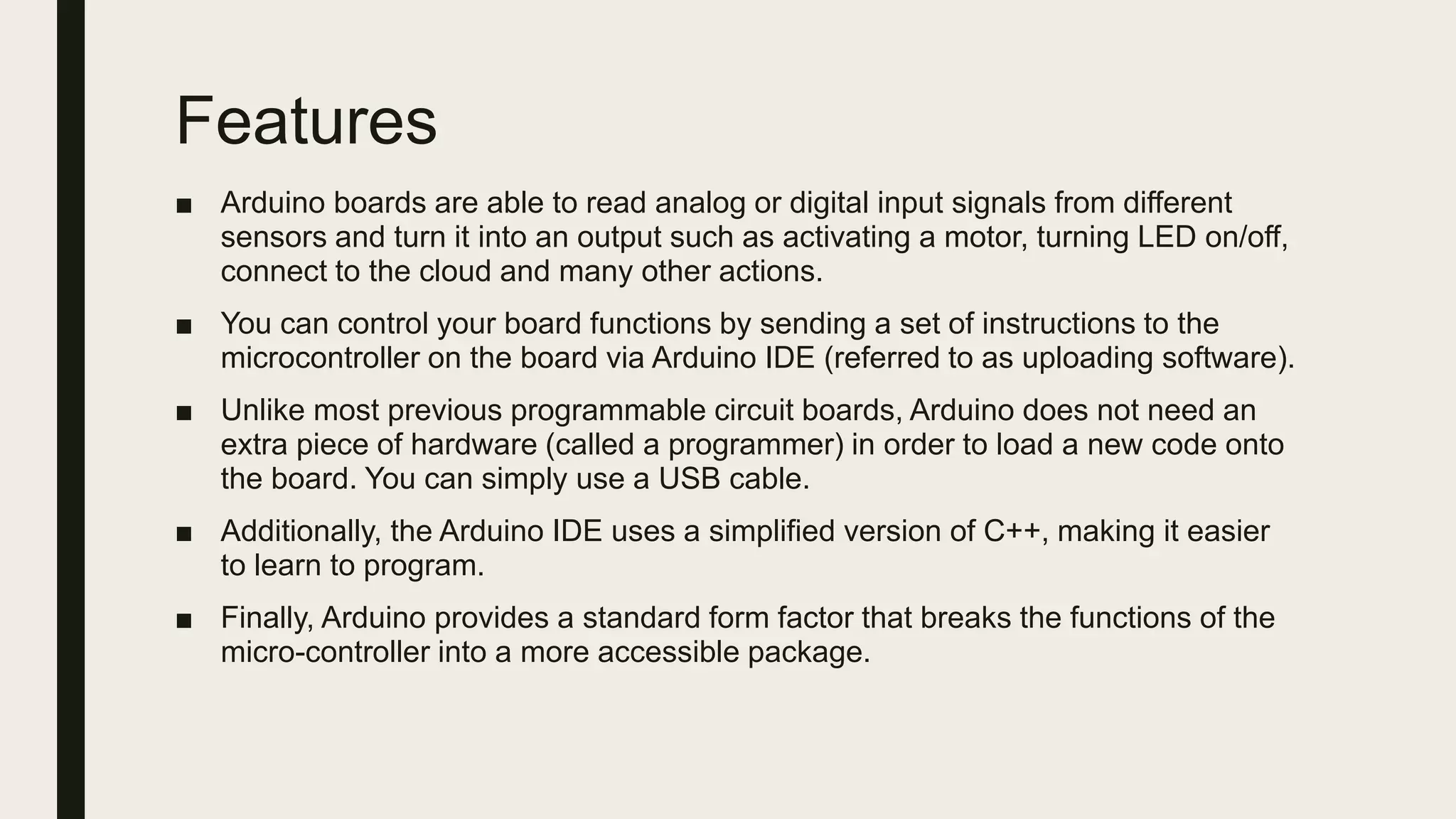 Features

■ Arduino boards are able to read analog or digital input signals from different sensors and turn it into an output such as activating a motor, turning LED on/off, connect to the cloud and many other actions.

■ You can control your board functions by sending a set of instructions to the microcontroller on the board via Arduino IDE (referred to as uploading software).

■ Unlike most previous programmable circuit boards, Arduino does not need an extra piece of hardware (called a programmer) in order to load a new code onto the board. You can simply use a USB cable.

■ Additionally, the Arduino IDE uses a simplified version of C++, making it easier to learn to program.

■ Finally, Arduino provides a standard form factor that breaks the functions of the micro-controller into a more accessible package.